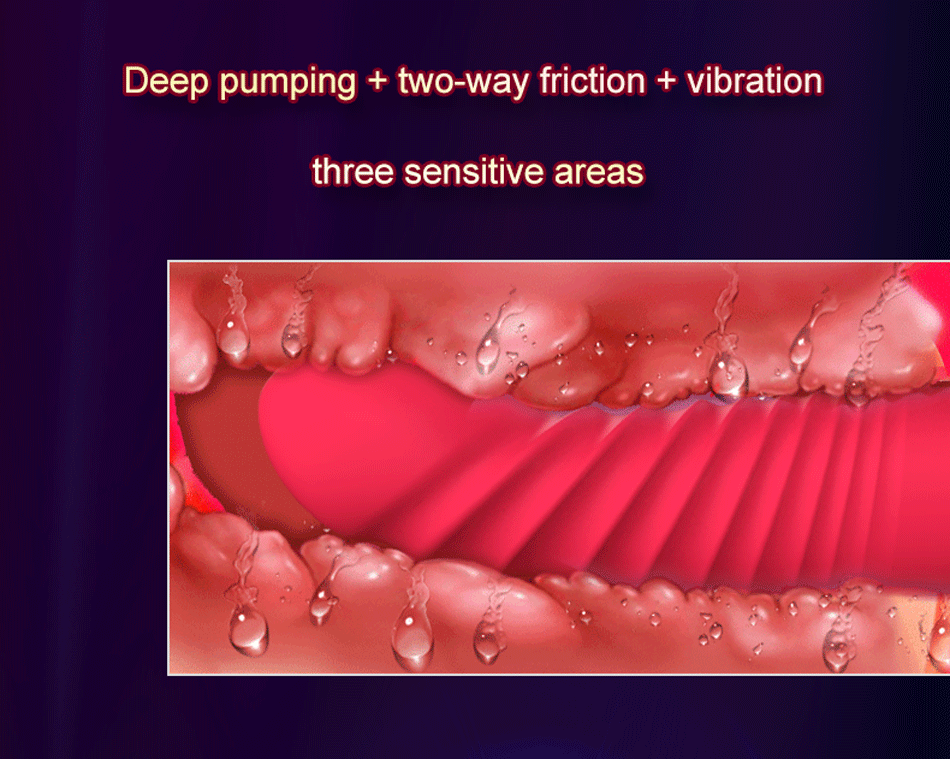 Deep pumping + two-way friction + vibration

three sensitive areas